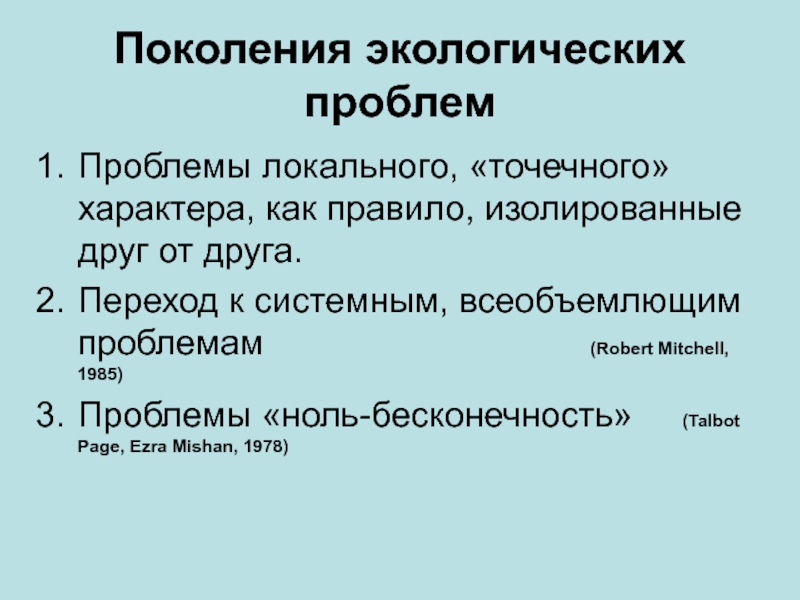 Поколения экологических проблем

1. Проблемы локального, «точечного» характера, как правило, изолированные друг от друга.
2. Переход к системным, всеобъемлющим проблемам (Robert Mitchell, 1985)
3. Проблемы «ноль-бесконечность» (Talbot Page, Ezra Mishan, 1978)